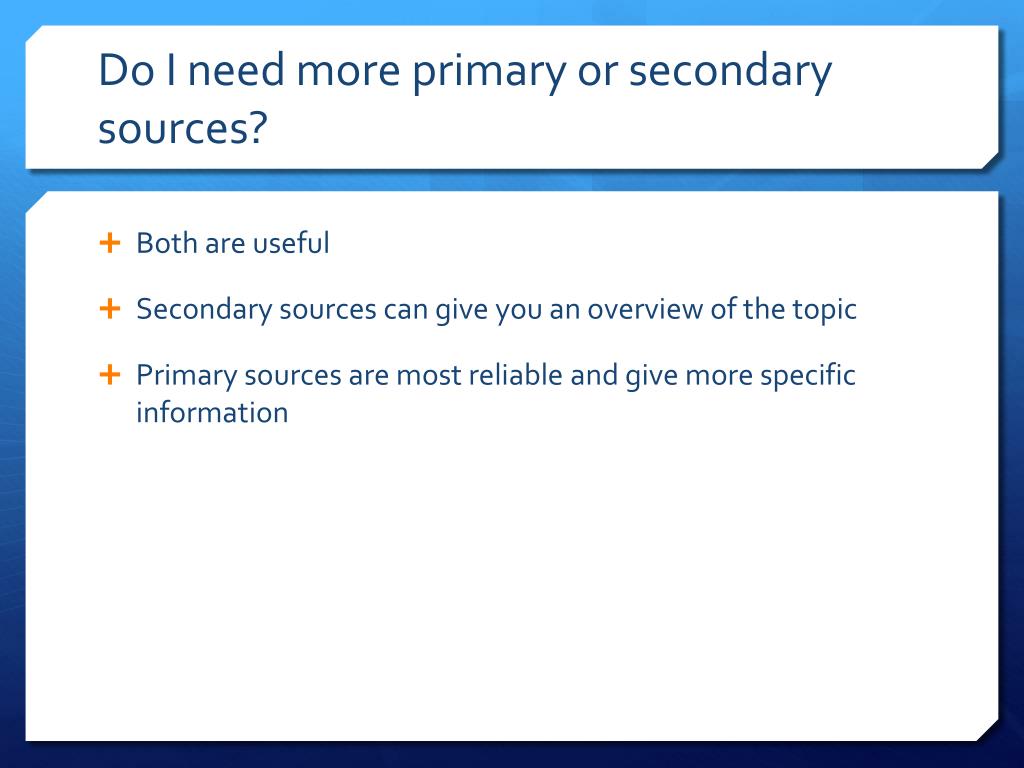 Do I need more primary or secondary sources?

+ Both are useful

+ Secondary sources can give you an overview of the topic

+ Primary sources are most reliable and give more specific information